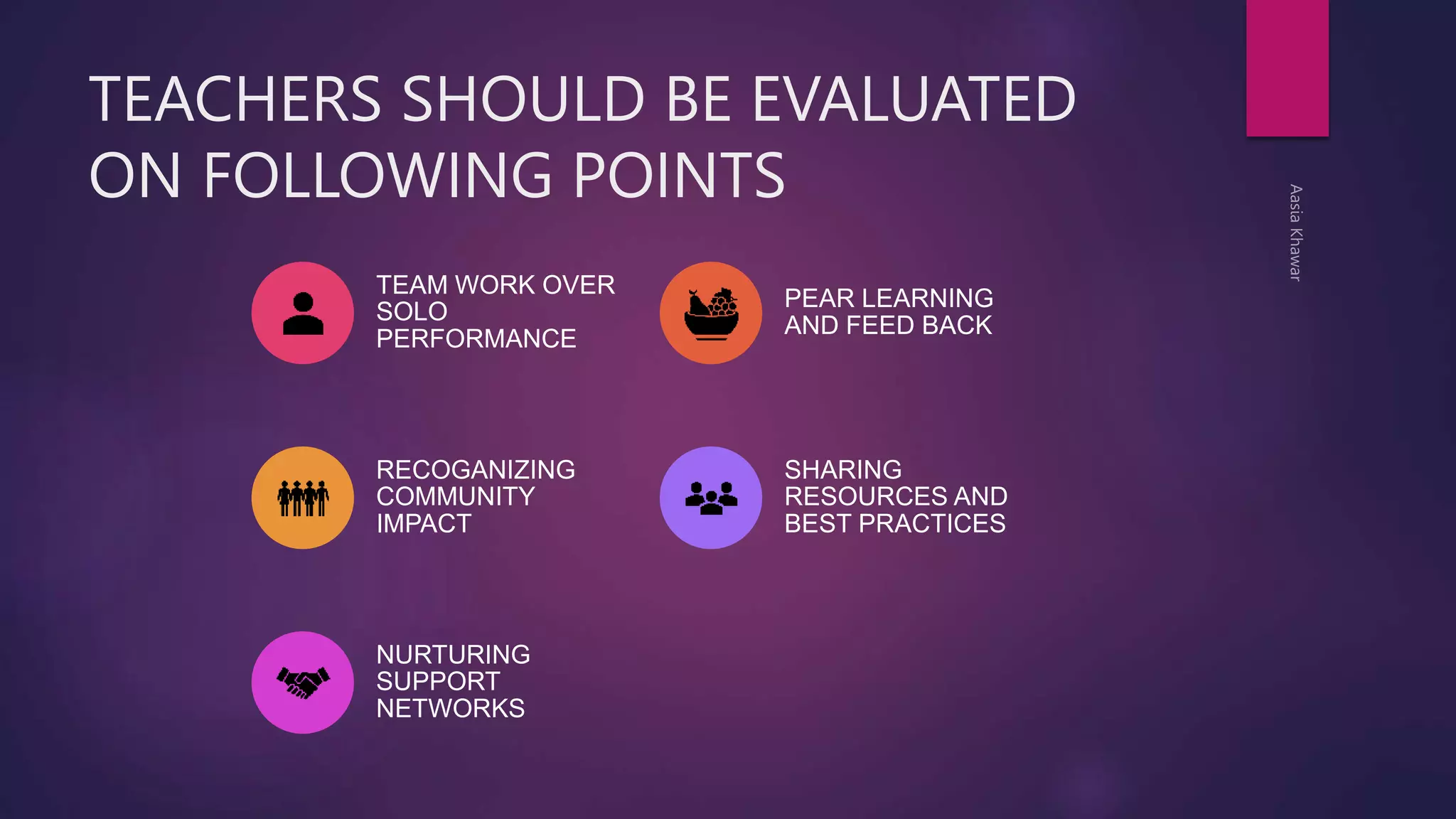 TEACHERS SHOULD BE EVALUATED ON FOLLOWING POINTS

Aasia Khawar

TEAM WORK OVER SOLO PERFORMANCE

PEAR LEARNING AND FEED BACK

RECOGANIZING COMMUNITY IMPACT

SHARING RESOURCES AND BEST PRACTICES

NURTURING SUPPORT NETWORKS